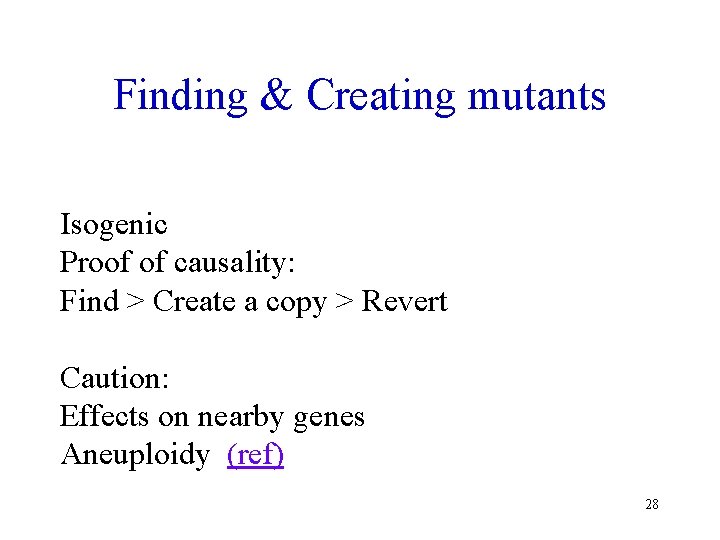 Finding & Creating mutants

Isogenic
Proof of causality:
Find > Create a copy > Revert

Caution:
Effects on nearby genes
Aneuploidy (ref)

28